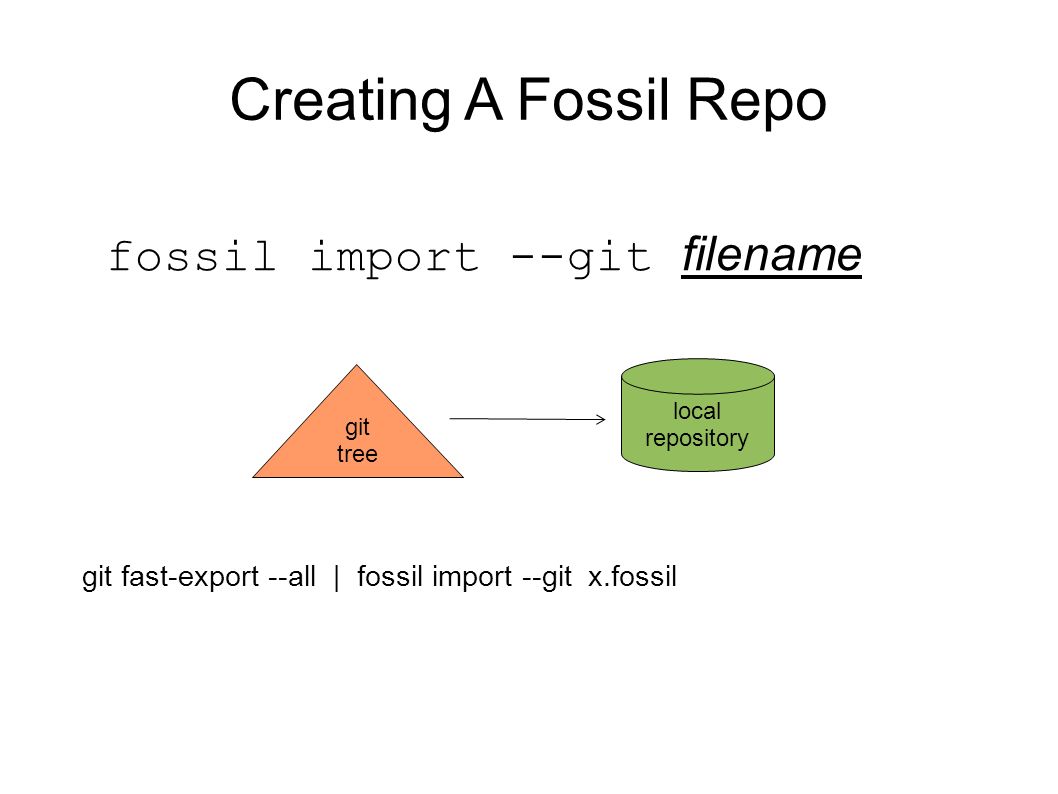 Creating A Fossil Repo

fossil import --git filename

git tree

local repository

git fast-export --all | fossil import --git x.fossil